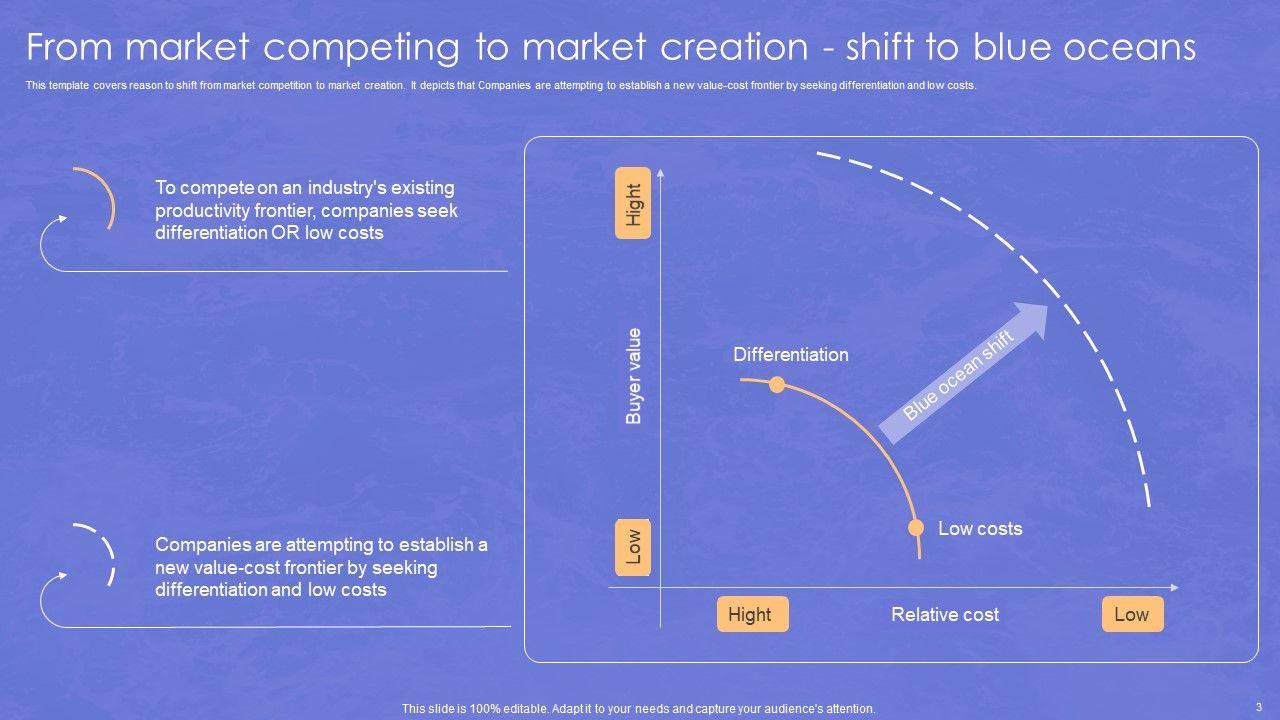 From market competing to market creation - shift to blue oceans

This template covers reason to shift from market competition to market creation. It depicts that Companies are attempting to establish a new value-cost frontier by seeking differentiation and low costs.

To compete on an industry's existing productivity frontier, companies seek differentiation OR low costs

Companies are attempting to establish a new value-cost frontier by seeking differentiation and low costs

Hight

Buyer value

Low

Differentiation

Blue ocean shift

Low costs

Hight

Relative cost

Low

This slide is 100% editable. Adapt it to your needs and capture your audience's attention.

3